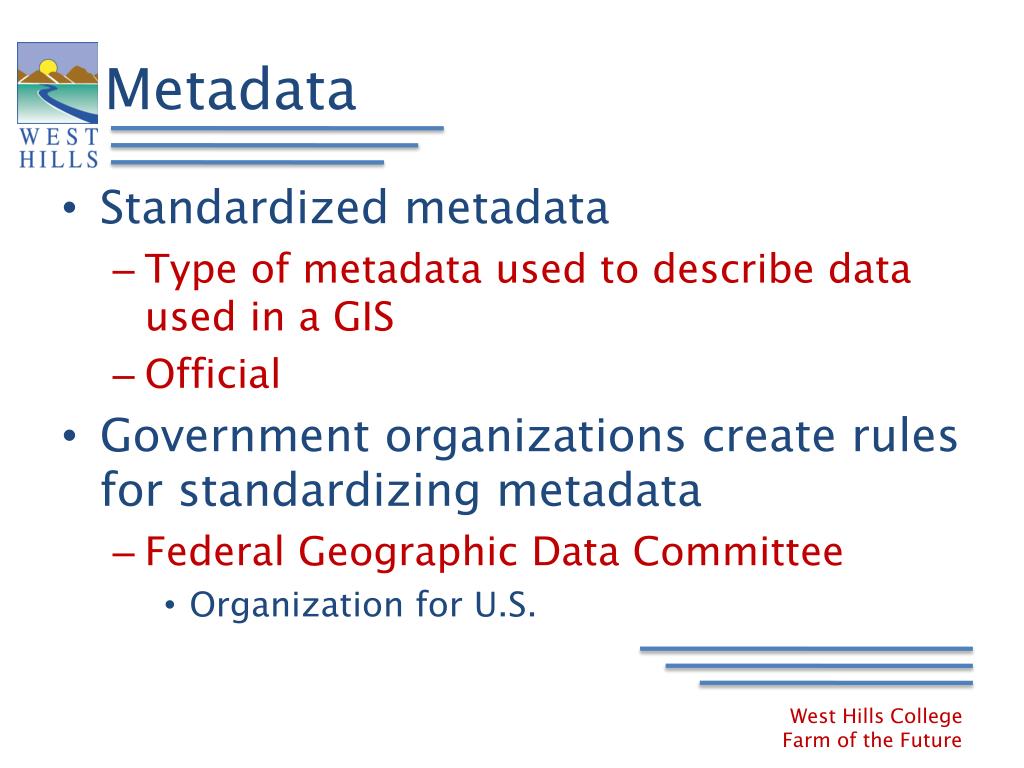 WEST HILLS

Metadata

• Standardized metadata
– Type of metadata used to describe data used in a GIS
– Official
• Government organizations create rules for standardizing metadata
– Federal Geographic Data Committee
• Organization for U.S.

West Hills College
Farm of the Future